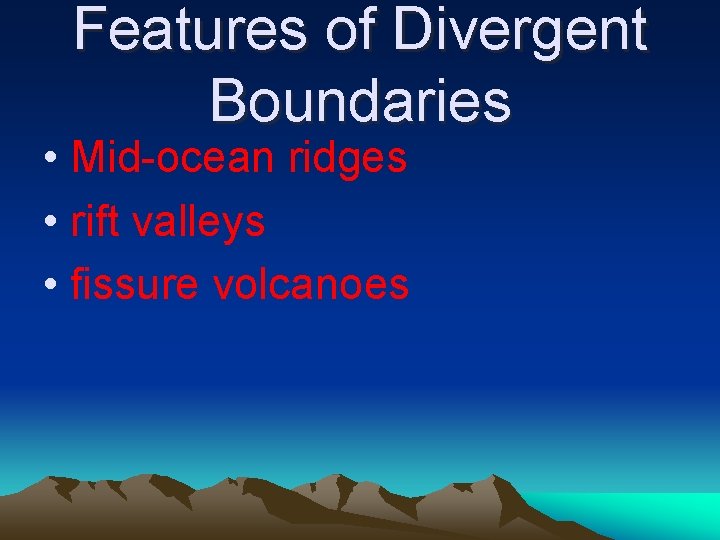 Features of Divergent Boundaries

• Mid-ocean ridges
• rift valleys
• fissure volcanoes